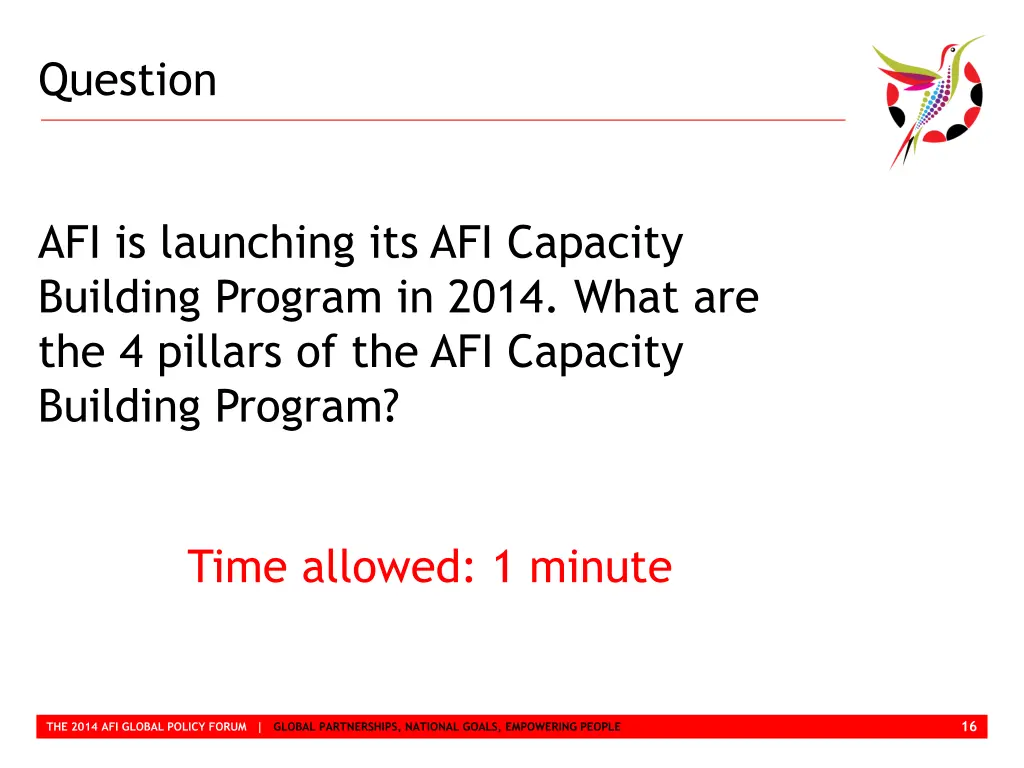 Question

AFI is launching its AFI Capacity Building Program in 2014. What are the 4 pillars of the AFI Capacity Building Program?

Time allowed: 1 minute

THE 2014 AFI GLOBAL POLICY FORUM | GLOBAL PARTNERSHIPS, NATIONAL GOALS, EMPOWERING PEOPLE 16